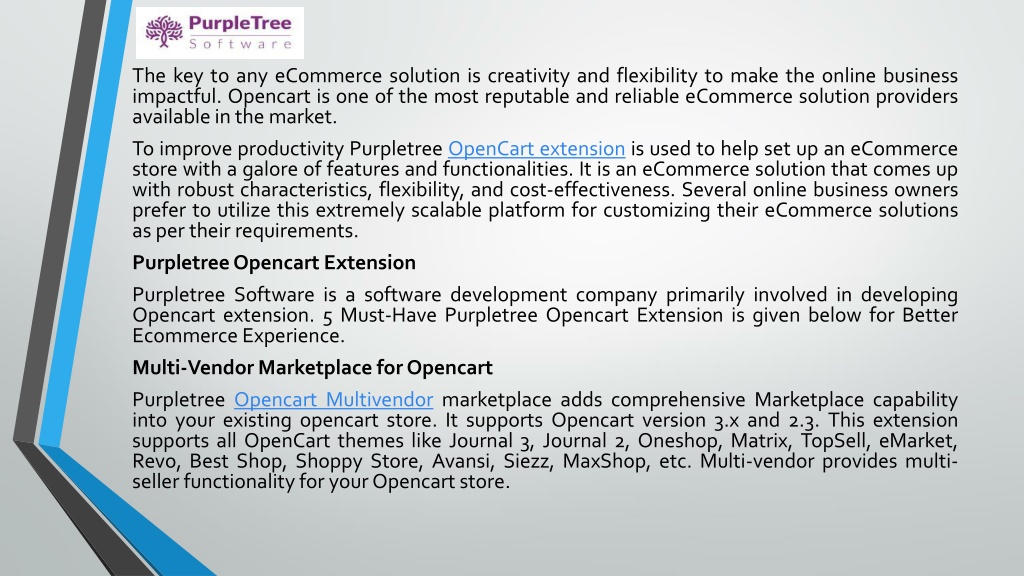 PurpleTree
Software

The key to any eCommerce solution is creativity and flexibility to make the online business impactful. Opencart is one of the most reputable and reliable eCommerce solution providers available in the market.

To improve productivity Purpletree OpenCart extension is used to help set up an eCommerce store with a galore of features and functionalities. It is an eCommerce solution that comes up with robust characteristics, flexibility, and cost-effectiveness. Several online business owners prefer to utilize this extremely scalable platform for customizing their eCommerce solutions as per their requirements.

Purpletree Opencart Extension

Purpletree Software is a software development company primarily involved in developing Opencart extension. 5 Must-Have Purpletree Opencart Extension is given below for Better Ecommerce Experience.

Multi-Vendor Marketplace for Opencart

Purpletree Opencart Multivendor marketplace adds comprehensive Marketplace capability into your existing opencart store. It supports Opencart version 3.x and 2.3. This extension supports all OpenCart themes like Journal 3, Journal 2, Oneshop, Matrix, TopSell, eMarket, Revo, Best Shop, Shoppy Store, Avansi, Siezz, MaxShop, etc. Multi-vendor provides multi-seller functionality for your Opencart store.